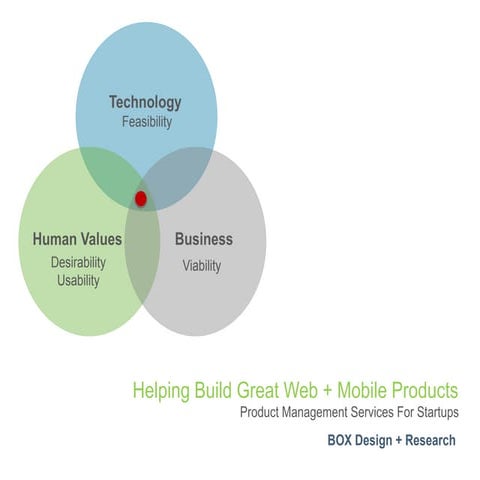 Technology
Feasibility

Human Values
Desirability
Usability

Business
Viability

Helping Build Great Web + Mobile Products
Product Management Services For Startups

BOX Design + Research